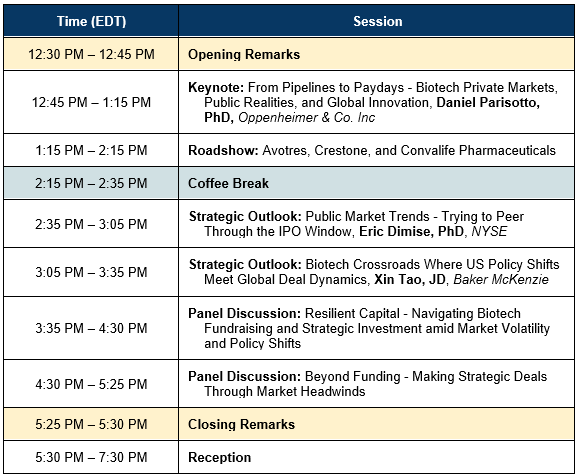 | Time (EDT) | Session |
|---|---|
| 12:30 PM – 12:45 PM | Opening Remarks |
| 12:45 PM – 1:15 PM | Keynote: From Pipelines to Paydays - Biotech Private Markets, Public Realities, and Global Innovation, Daniel Parisotto, PhD, Oppenheimer & Co. Inc |
| 1:15 PM – 2:15 PM | Roadshow: Avotres, Crestone, and Convalife Pharmaceuticals |
| 2:15 PM – 2:35 PM | Coffee Break |
| 2:35 PM – 3:05 PM | Strategic Outlook: Public Market Trends - Trying to Peer Through the IPO Window, Eric Dimise, PhD, NYSE |
| 3:05 PM – 3:35 PM | Strategic Outlook: Biotech Crossroads Where US Policy Shifts Meet Global Deal Dynamics, Xin Tao, JD, Baker McKenzie |
| 3:35 PM – 4:30 PM | Panel Discussion: Resilient Capital - Navigating Biotech Fundraising and Strategic Investment amid Market Volatility and Policy Shifts |
| 4:30 PM – 5:25 PM | Panel Discussion: Beyond Funding - Making Strategic Deals Through Market Headwinds |
| 5:25 PM – 5:30 PM | Closing Remarks |
| 5:30 PM – 7:30 PM | Reception |